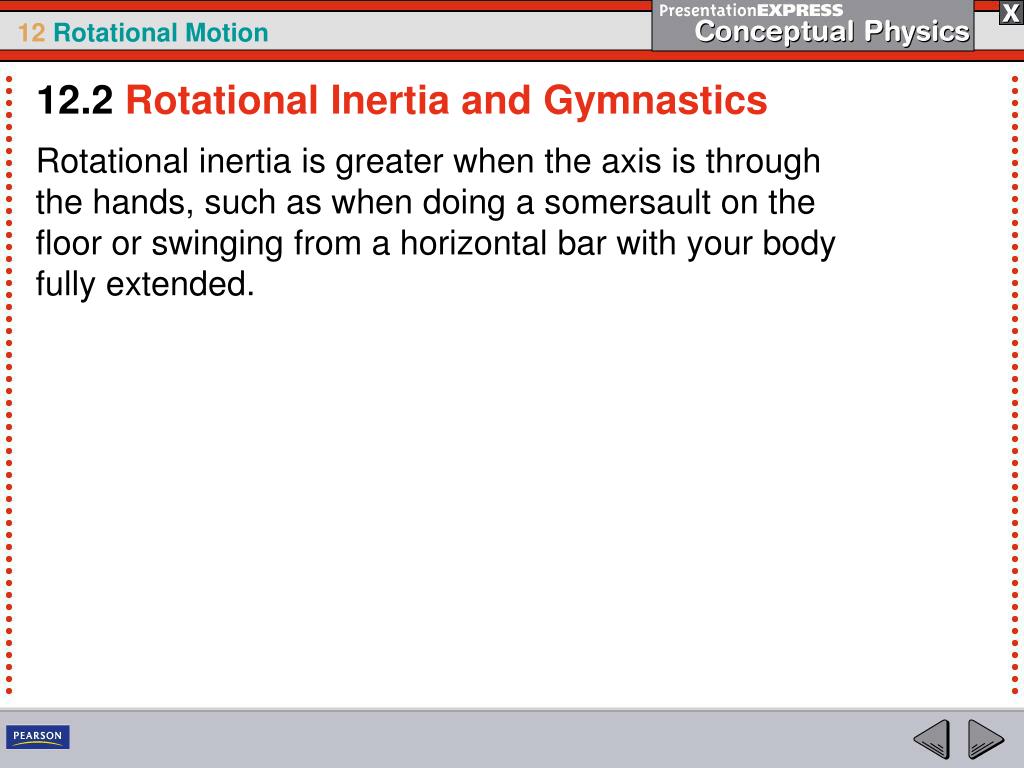 12 Rotational Motion

PresentationEXPRESS
Conceptual Physics

X

12.2 Rotational Inertia and Gymnastics

Rotational inertia is greater when the axis is through the hands, such as when doing a somersault on the floor or swinging from a horizontal bar with your body fully extended.

PEARSON